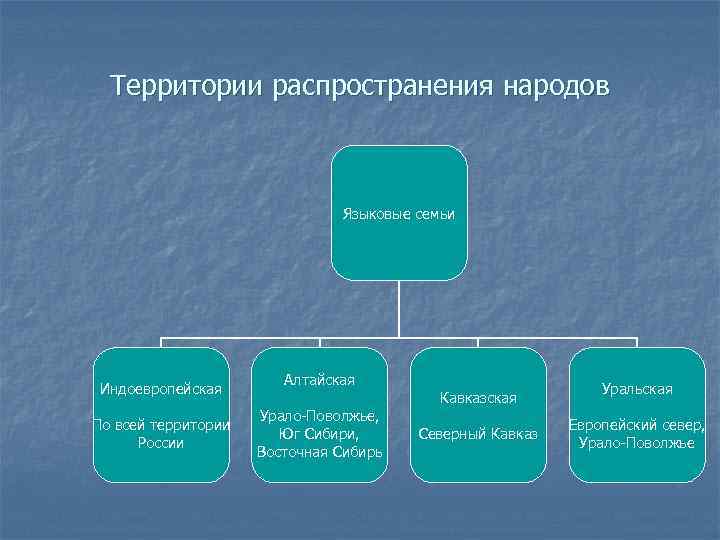 Территории распространения народов

Языковые семьи

Индоевропейская

По всей территории России

Алтайская

Урало-Поволжье, Юг Сибири, Восточная Сибирь

Кавказская

Северный Кавказ

Уральская

Европейский север, Урало-Поволжье